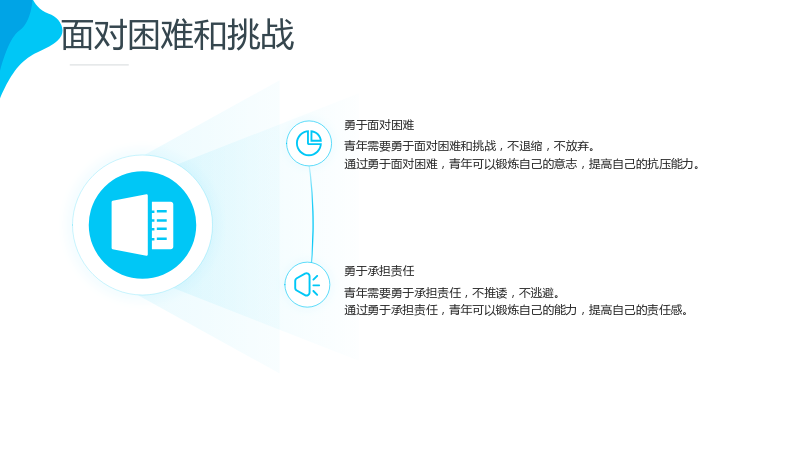 面对困难和挑战

勇于面对困难

青年需要勇于面对困难和挑战，不退缩，不放弃。
通过勇于面对困难，青年可以锻炼自己的意志，提高自己的抗压能力。

勇于承担责任

青年需要勇于承担责任，不推诿，不逃避。
通过勇于承担责任，青年可以锻炼自己的能力，提高自己的责任感。